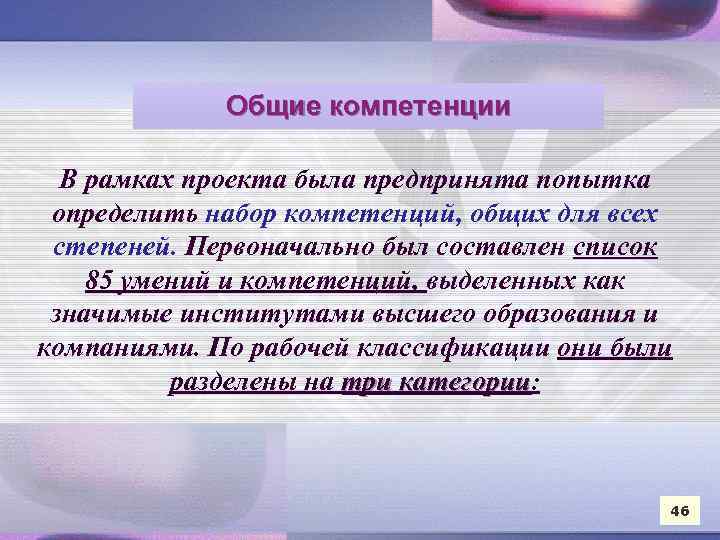 Общие компетенции

В рамках проекта была предпринята попытка определить набор компетенций, общих для всех степеней. Первоначально был составлен список 85 умений и компетенций, выделенных как значимые институтами высшего образования и компаниями. По рабочей классификации они были разделены на три категории:

46